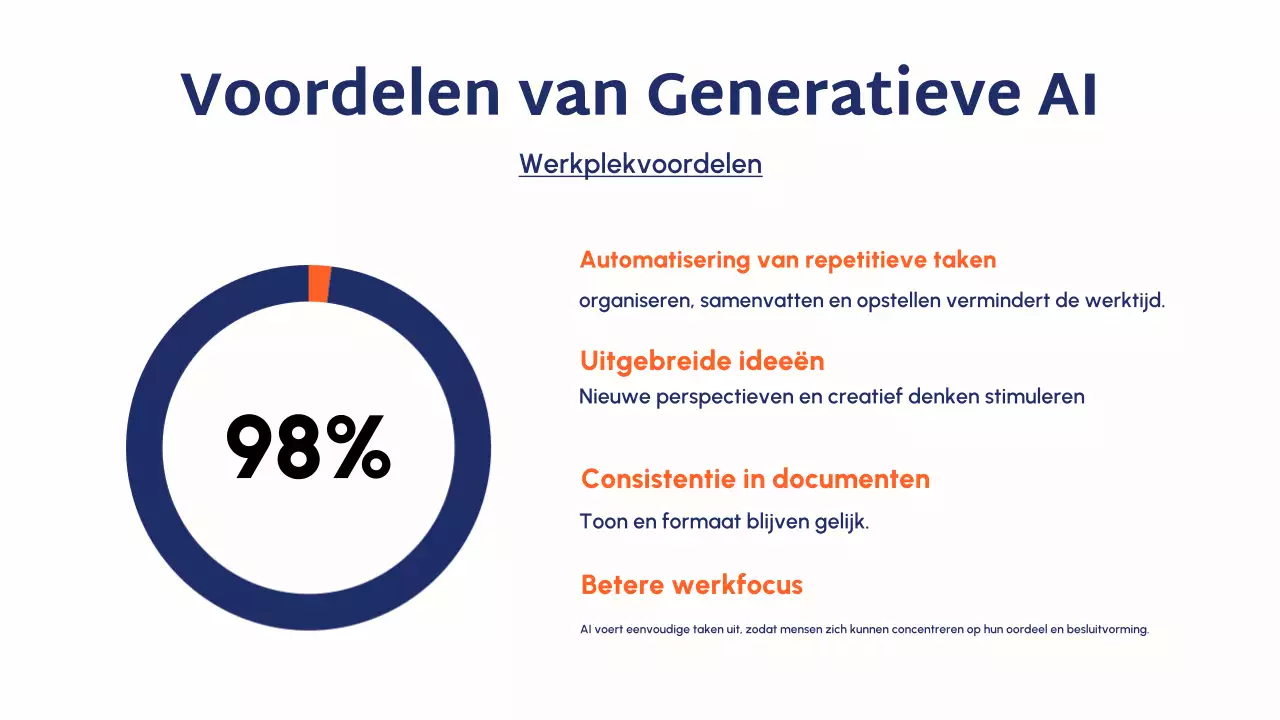 Voordelen van Generatieve AI

Werkplekvoordelen

98%

Automatisering van repetitieve taken

organiseren, samenvatten en opstellen vermindert de werktijd.

Uitgebreide ideeën

Nieuwe perspectieven en creatief denken stimuleren

Consistentie in documenten

Toon en formaat blijven gelijk.

Betere werkfocus

AI voert eenvoudige taken uit, zodat mensen zich kunnen concentreren op hun oordeel en besluitvorming.